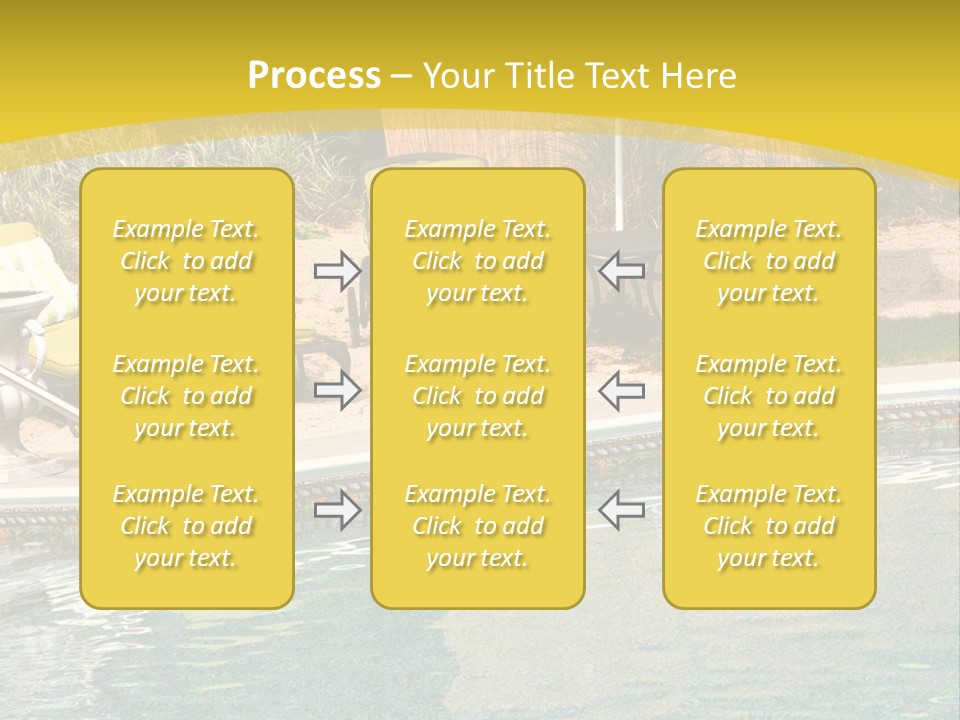 Process – Your Title Text Here

Example Text. Click to add your text.

Example Text. Click to add your text.

Example Text. Click to add your text.

Example Text. Click to add your text.

Example Text. Click to add your text.

Example Text. Click to add your text.

Example Text. Click to add your text.

Example Text. Click to add your text.

Example Text. Click to add your text.